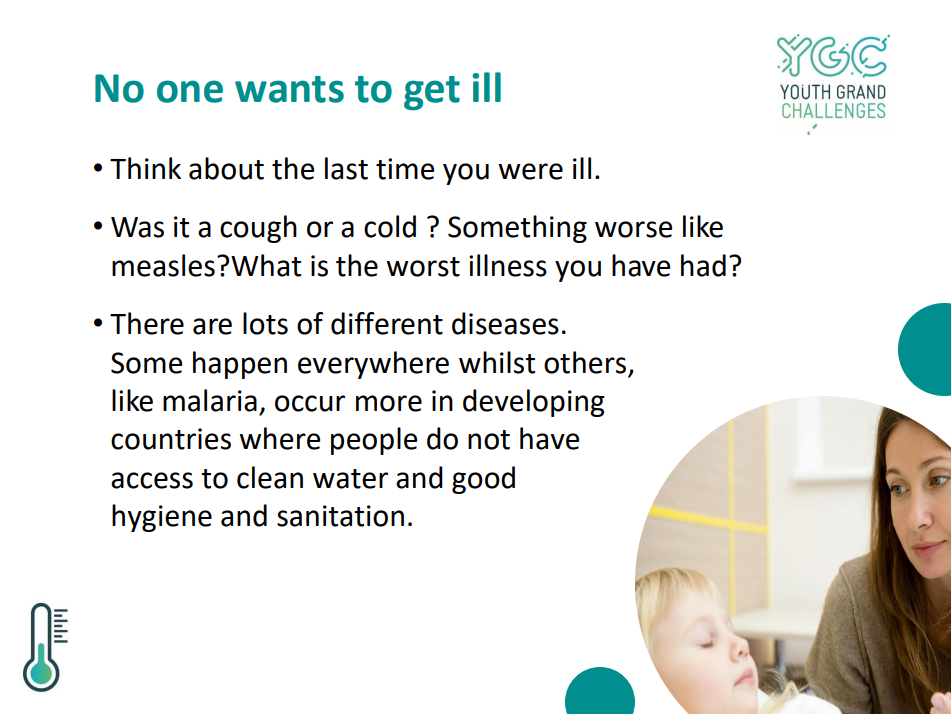 No one wants to get ill

YGC
YOUTH GRAND
CHALLENGES

• Think about the last time you were ill.

• Was it a cough or a cold ? Something worse like measles?What is the worst illness you have had?

• There are lots of different diseases. Some happen everywhere whilst others, like malaria, occur more in developing countries where people do not have access to clean water and good hygiene and sanitation.